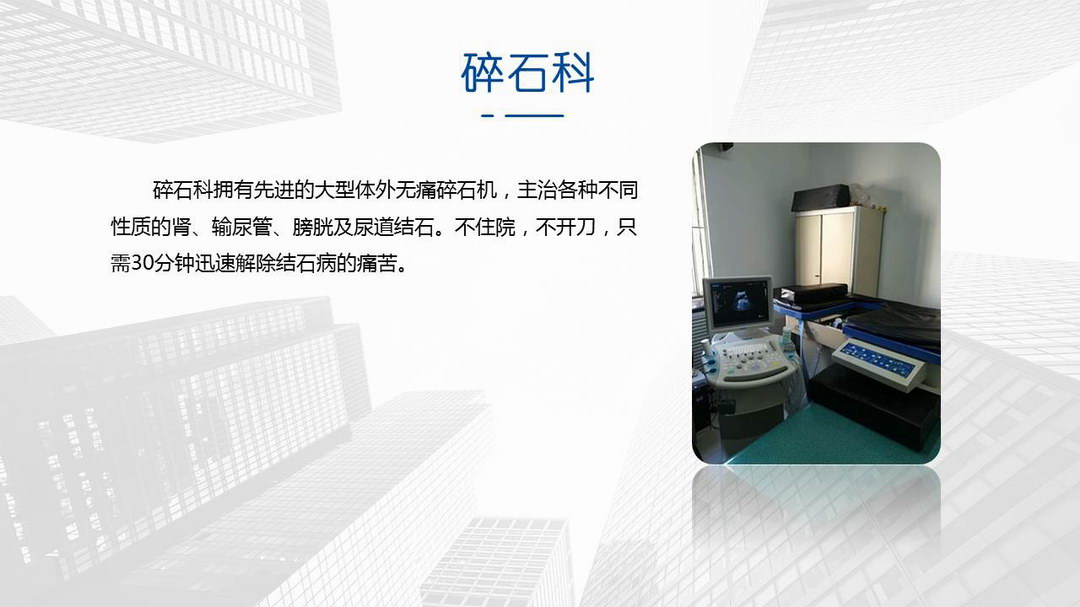 碎石科

碎石科拥有先进的大型体外无痛碎石机，主治各种不同性质的肾、输尿管、膀胱及尿道结石。不住院，不开刀，只需30分钟迅速解除结石病的痛苦。